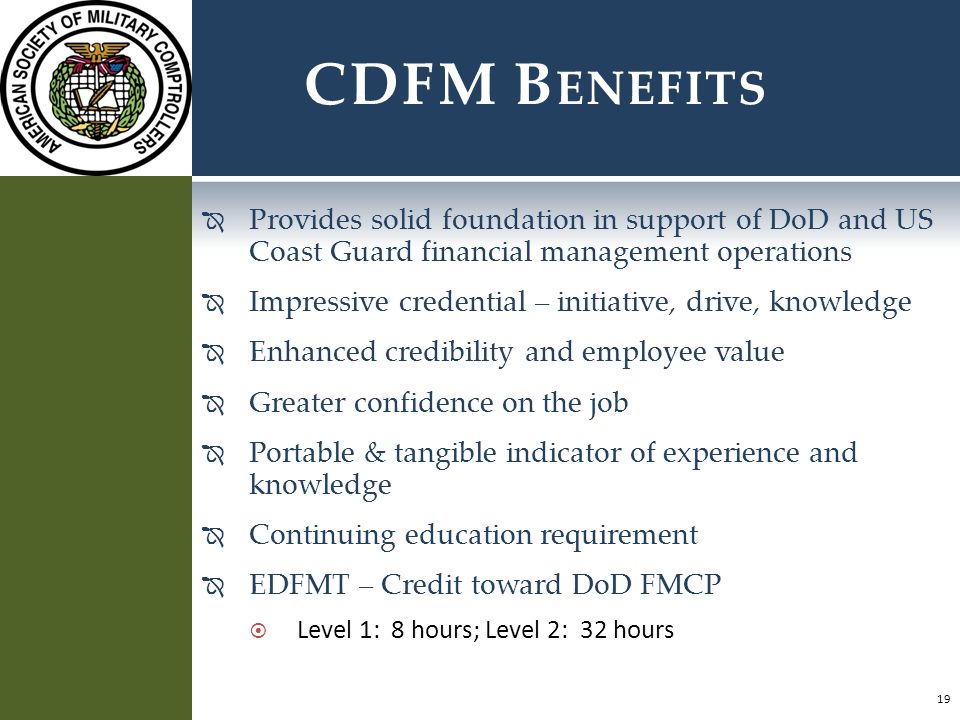 AMERICAN SOCIETY OF MILITARY COMPTROLLERS

CDFM BENEFITS

Provides solid foundation in support of DoD and US Coast Guard financial management operations

Impressive credential – initiative, drive, knowledge

Enhanced credibility and employee value

Greater confidence on the job

Portable & tangible indicator of experience and knowledge

Continuing education requirement

EDFMT – Credit toward DoD FMCP

Level 1: 8 hours; Level 2: 32 hours

19